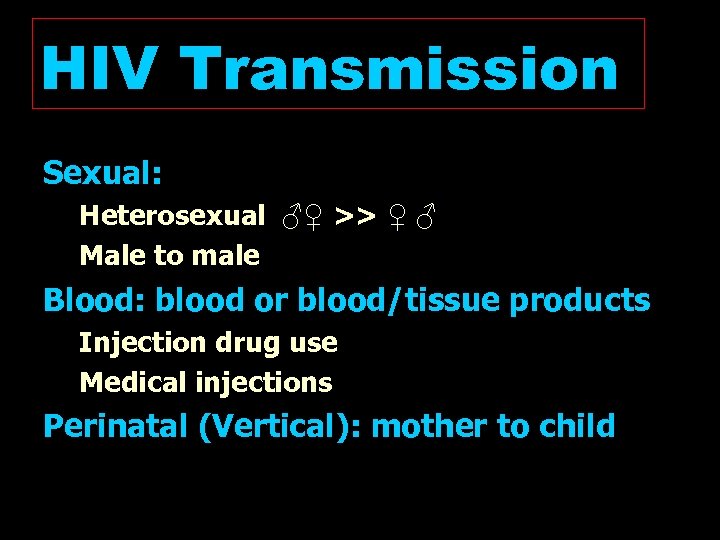 HIV Transmission

Sexual:

Heterosexual ♂♀ >> ♀♂

Male to male

Blood: blood or blood/tissue products

Injection drug use

Medical injections

Perinatal (Vertical): mother to child